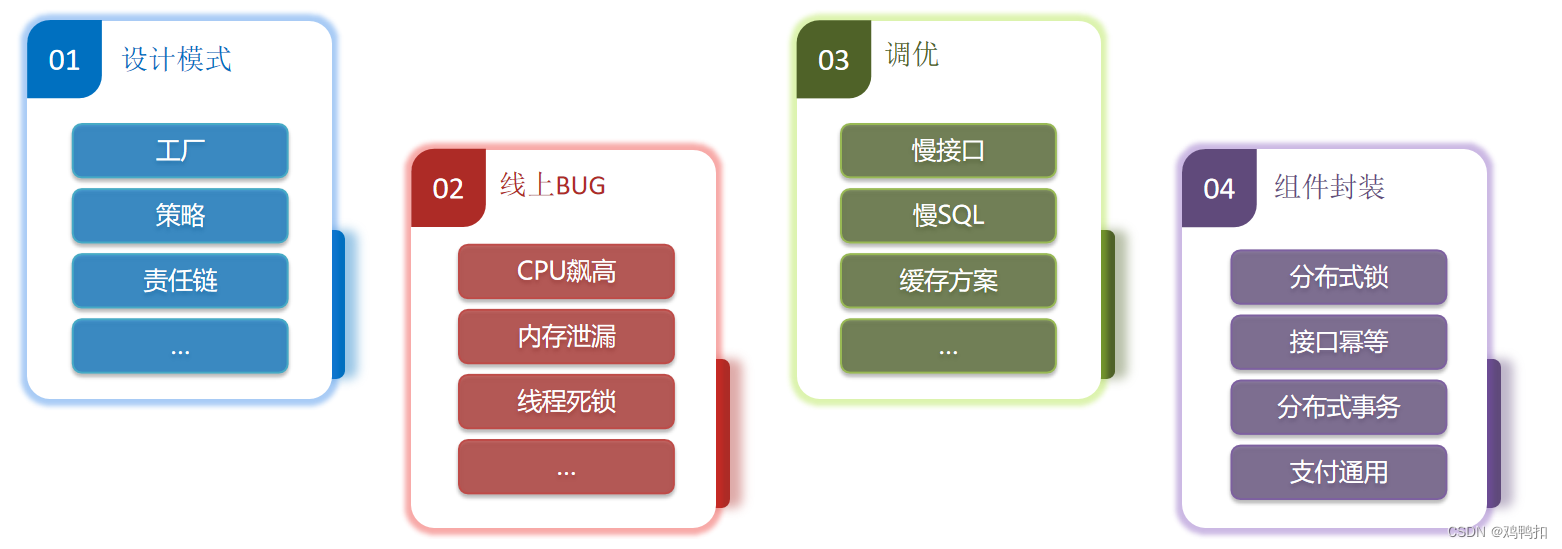 01 设计模式

工厂

策略

责任链

...

02 线上BUG

CPU飙高

内存泄漏

线程死锁

...

03 调优

慢接口

慢SQL

缓存方案

...

04 组件封装

分布式锁

接口幂等

分布式事务

支付通用

CSDN @鸡鸭扣